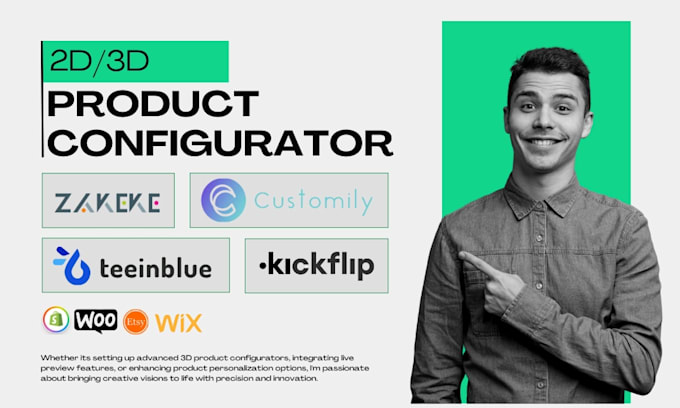 2D/3D
PRODUCT
CONFIGURATOR

ZAKEKE
Customily
teeinblue
·kickflip

WOO
Etsy
WiX

Whether its setting up advanced 3D product configurators, integrating live preview features, or enhancing product personalization options, I'm passionate about bringing creative visions to life with precision and innovation.